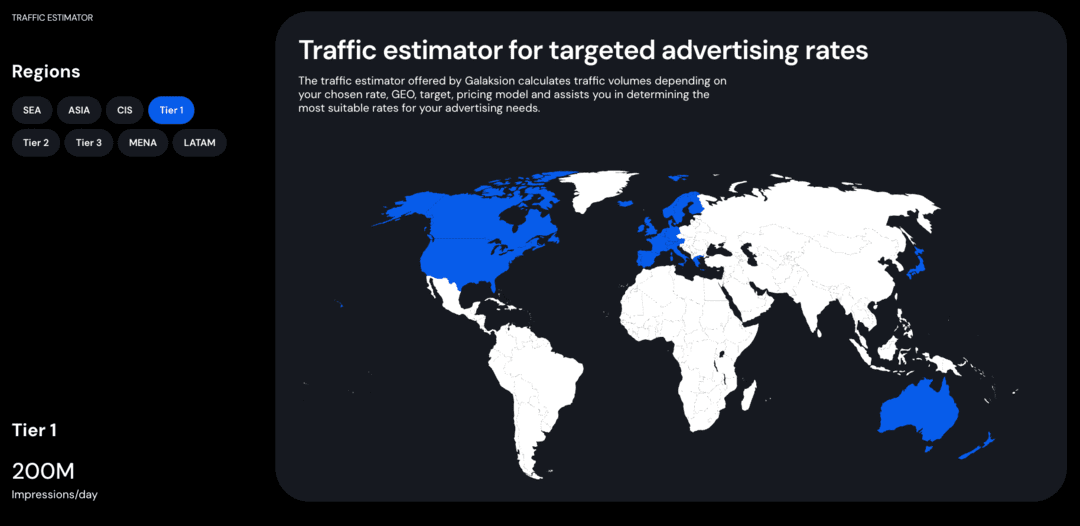 TRAFFIC ESTIMATOR

Regions

SEA ASIA CIS Tier 1
Tier 2 Tier 3 MENA LATAM

Tier 1

200M
Impressions/day

Traffic estimator for targeted advertising rates

The traffic estimator offered by Galaksion calculates traffic volumes depending on your chosen rate, GEO, target, pricing model and assists you in determining the most suitable rates for your advertising needs.